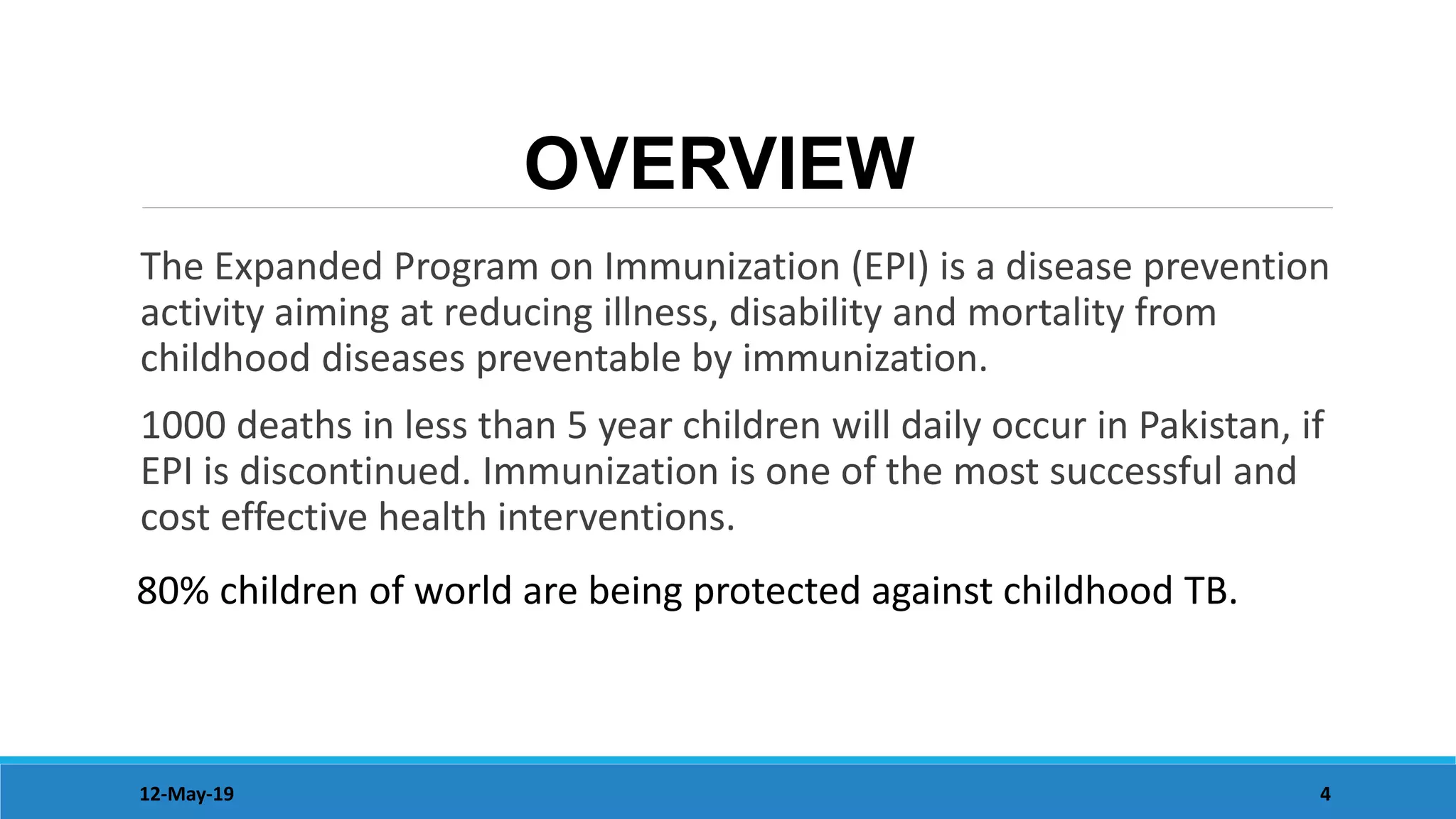 OVERVIEW

The Expanded Program on Immunization (EPI) is a disease prevention activity aiming at reducing illness, disability and mortality from childhood diseases preventable by immunization.

1000 deaths in less than 5 year children will daily occur in Pakistan, if EPI is discontinued. Immunization is one of the most successful and cost effective health interventions.

80% children of world are being protected against childhood TB.

12-May-19

4